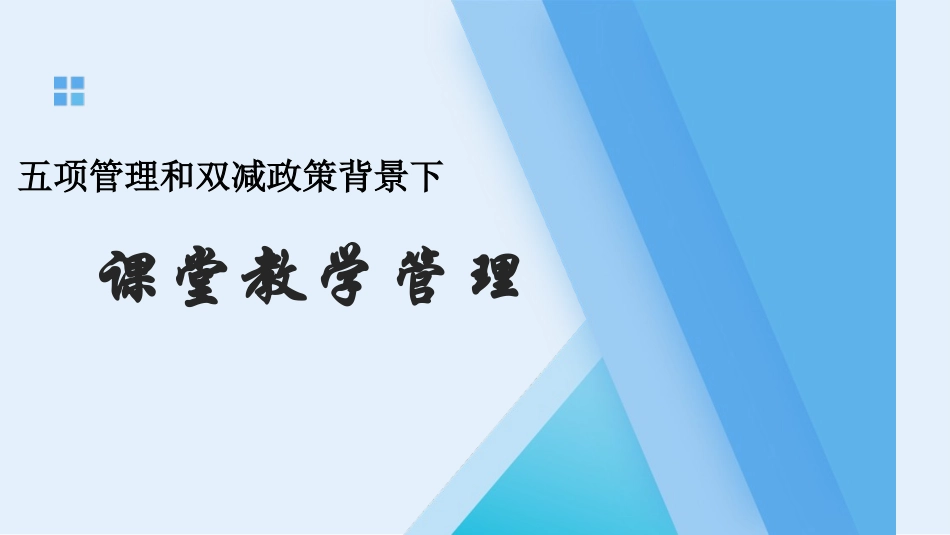 五项管理和双减政策背景下

课堂教学管理